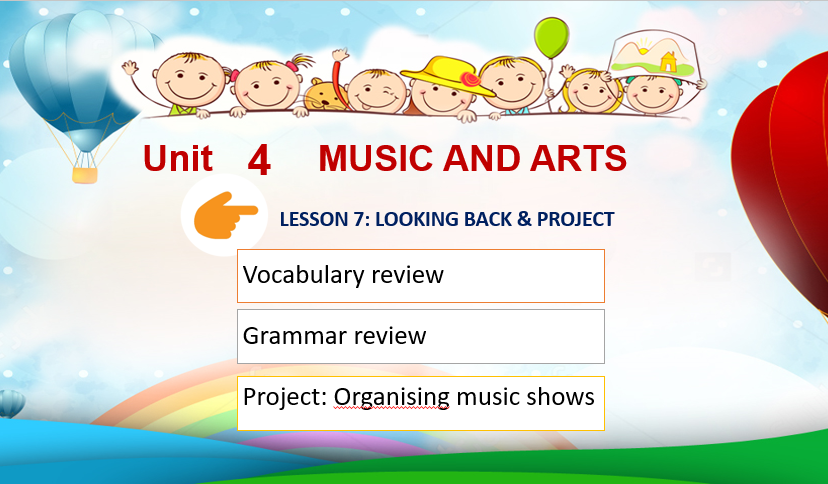 Unit 4 MUSIC AND ARTS

LESSON 7: LOOKING BACK & PROJECT

Vocabulary review

Grammar review

Project: Organising music shows